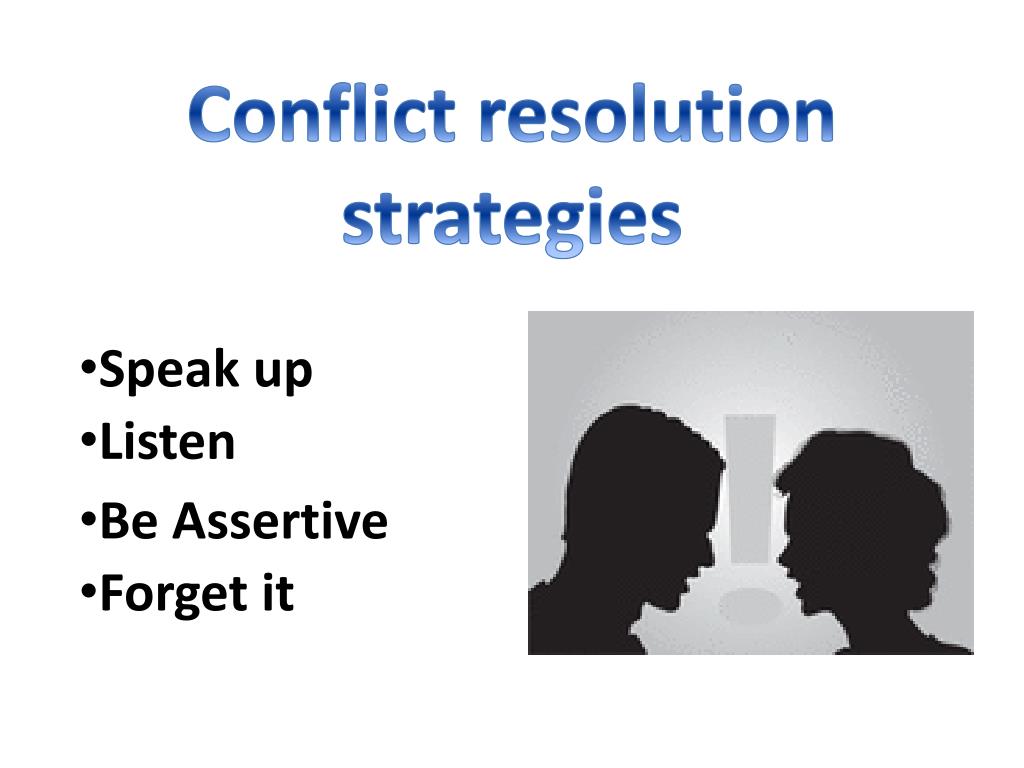 Conflict resolution strategies

•Speak up
•Listen
•Be Assertive
•Forget it